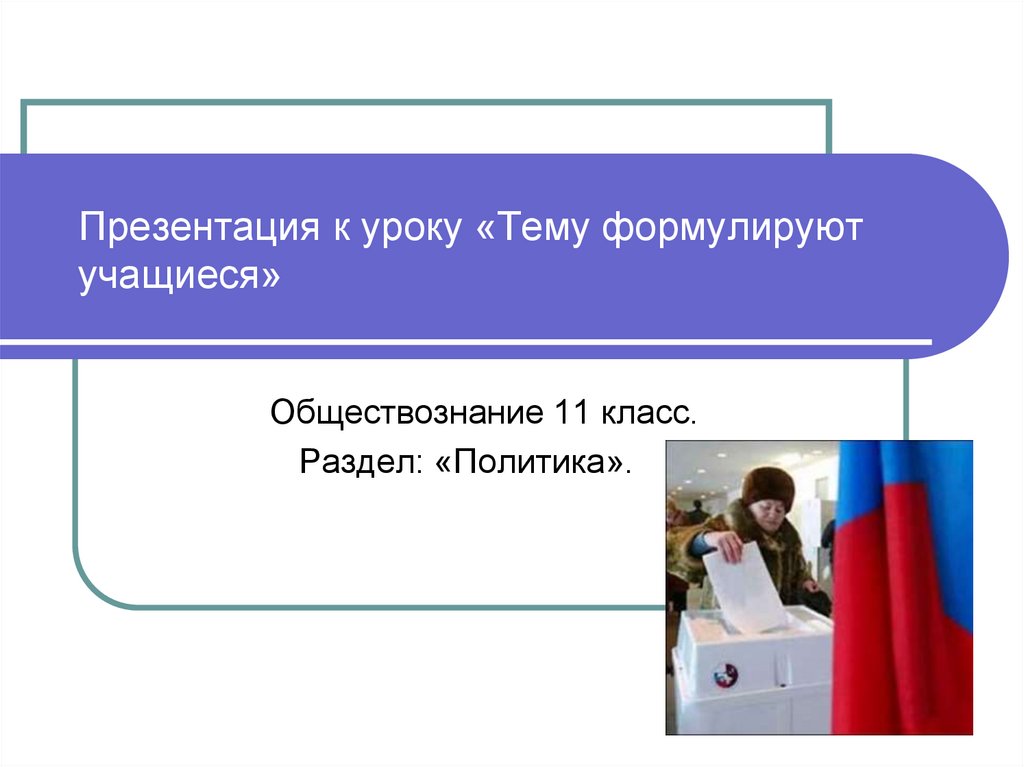 Презентация к уроку «Тему формулируют учащиеся»

Обществознание 11 класс.
Раздел: «Политика».